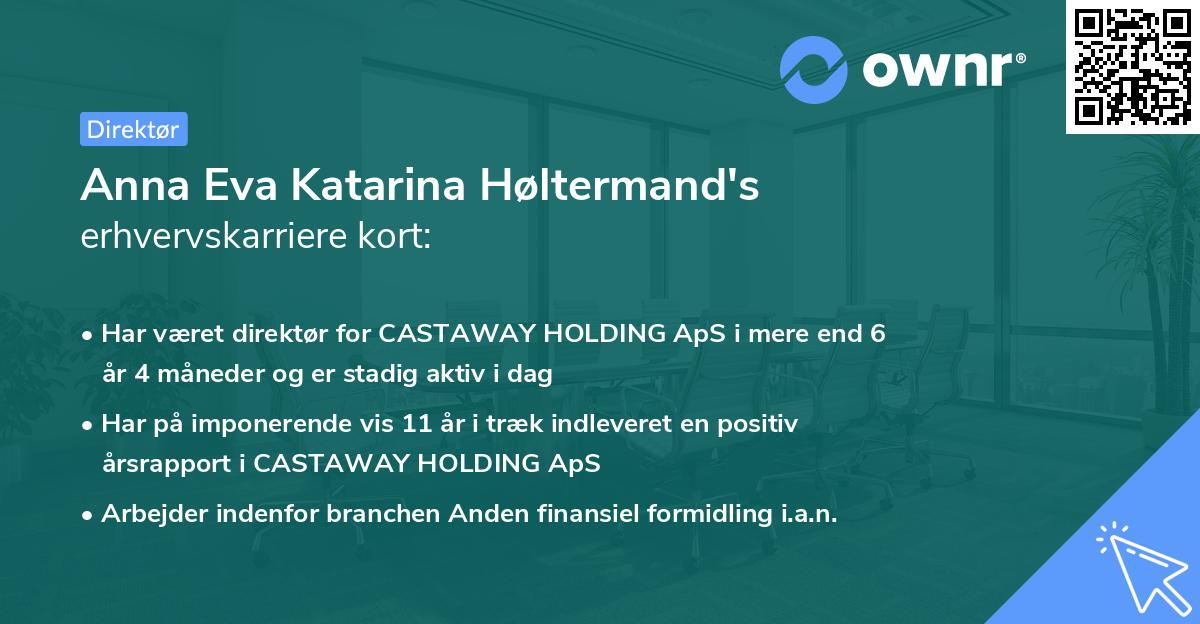 ownr®

Direktør

Anna Eva Katarina Høltermand's erhvervskarriere kort:

• Har været direktør for CASTAWAY HOLDING ApS i mere end 6 år 4 måneder og er stadig aktiv i dag

• Har på imponerende vis 11 år i træk indleveret en positiv årsrapport i CASTAWAY HOLDING ApS

• Arbejder indenfor branchen Anden finansiel formidling i.a.n.